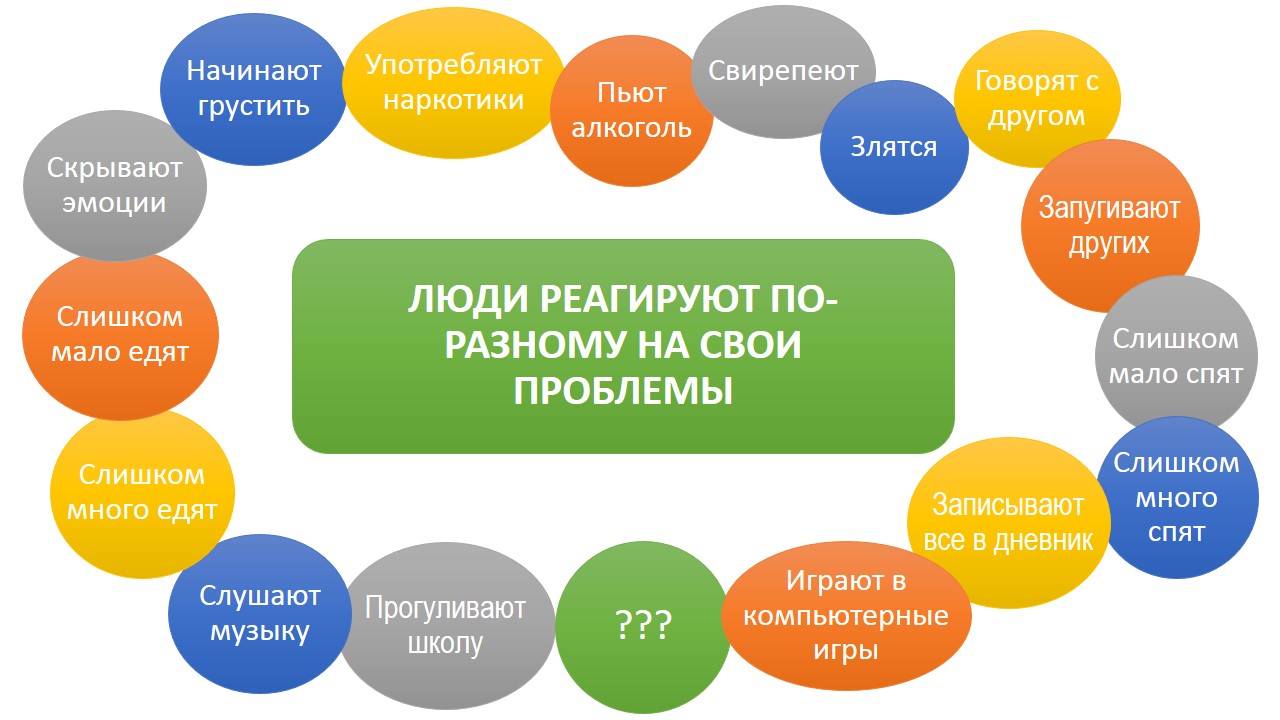 ЛЮДИ РЕАГИРУЮТ ПО-РАЗНОМУ НА СВОИ ПРОБЛЕМЫ

Начинают грустить

Употребляют наркотики

Пьют алкоголь

Свирепеют

Злятся

Говорят с другом

Запугивают других

Слишком мало спят

Слишком много спят

Записывают все в дневник

Играют в компьютерные игры

???

Прогуливают школу

Слушают музыку

Слишком много едят

Слишком мало едят

Скрывают эмоции